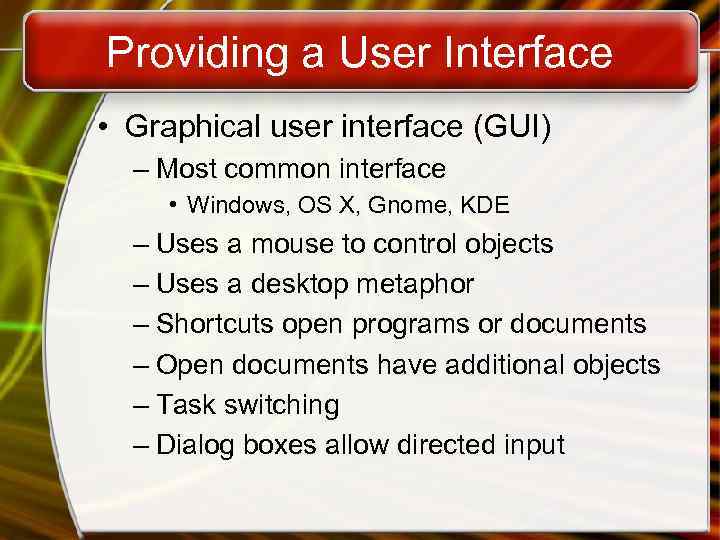 Providing a User Interface

• Graphical user interface (GUI)
– Most common interface
• Windows, OS X, Gnome, KDE
– Uses a mouse to control objects
– Uses a desktop metaphor
– Shortcuts open programs or documents
– Open documents have additional objects
– Task switching
– Dialog boxes allow directed input